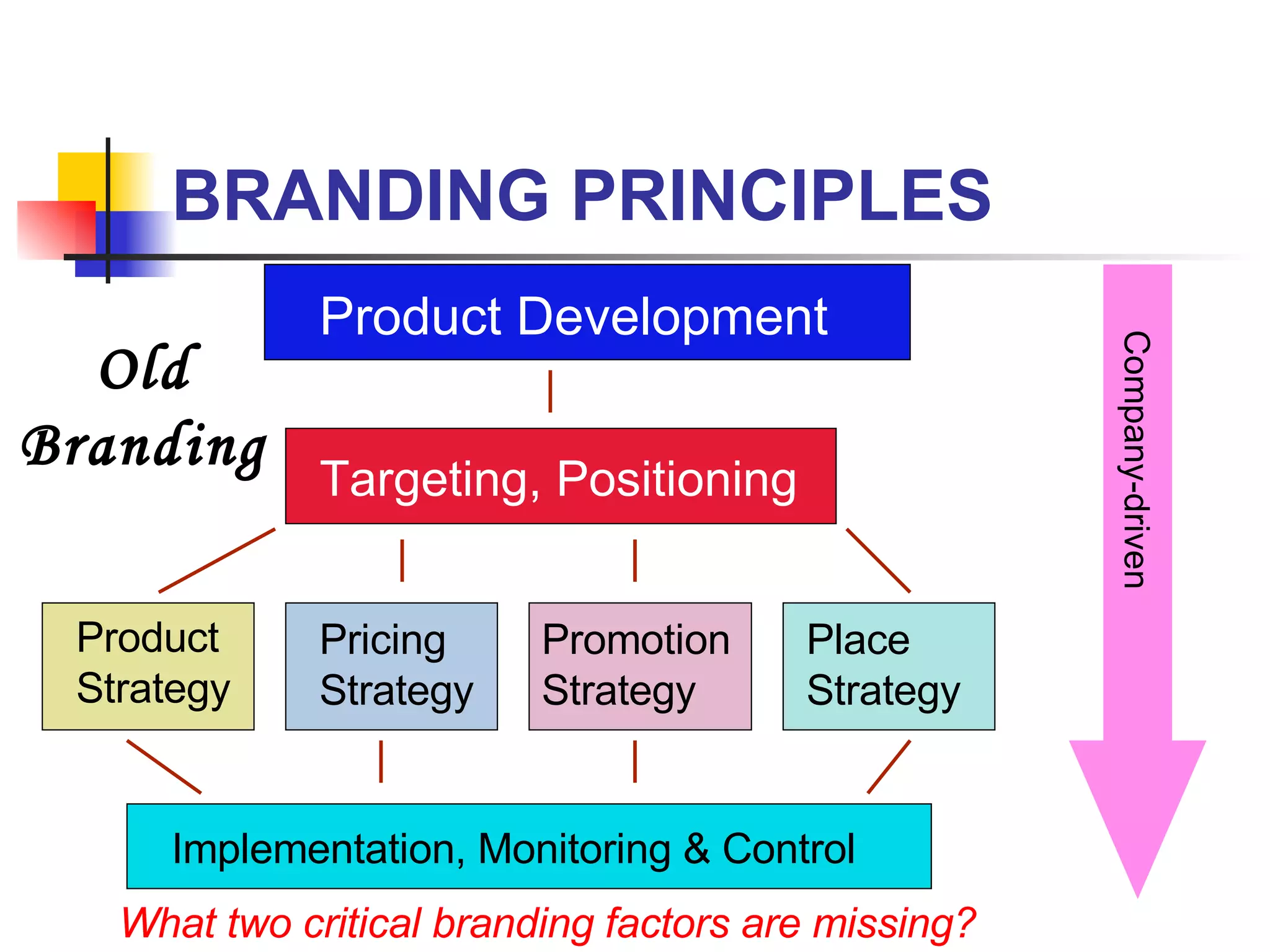 BRANDING PRINCIPLES

Old Branding

Product Development

Targeting, Positioning

Product Strategy

Pricing Strategy

Promotion Strategy

Place Strategy

Implementation, Monitoring & Control

Company-driven

What two critical branding factors are missing?